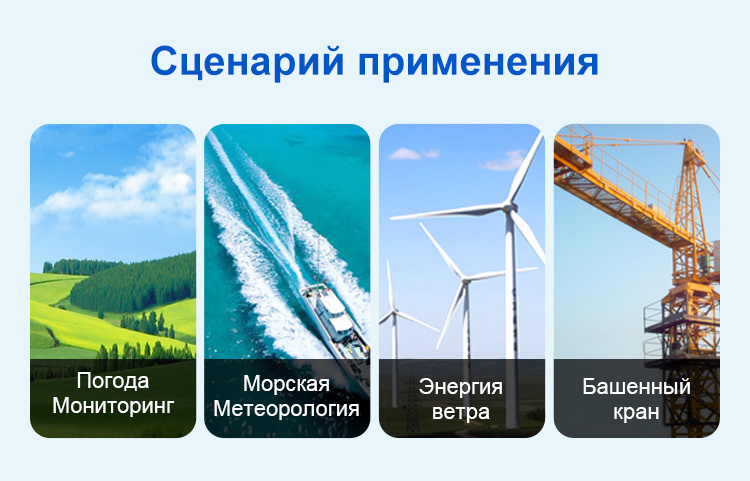 Сценарий применения

Погода
Мониторинг

Морская
Метеорология

Энергия
ветра

Башенный
кран